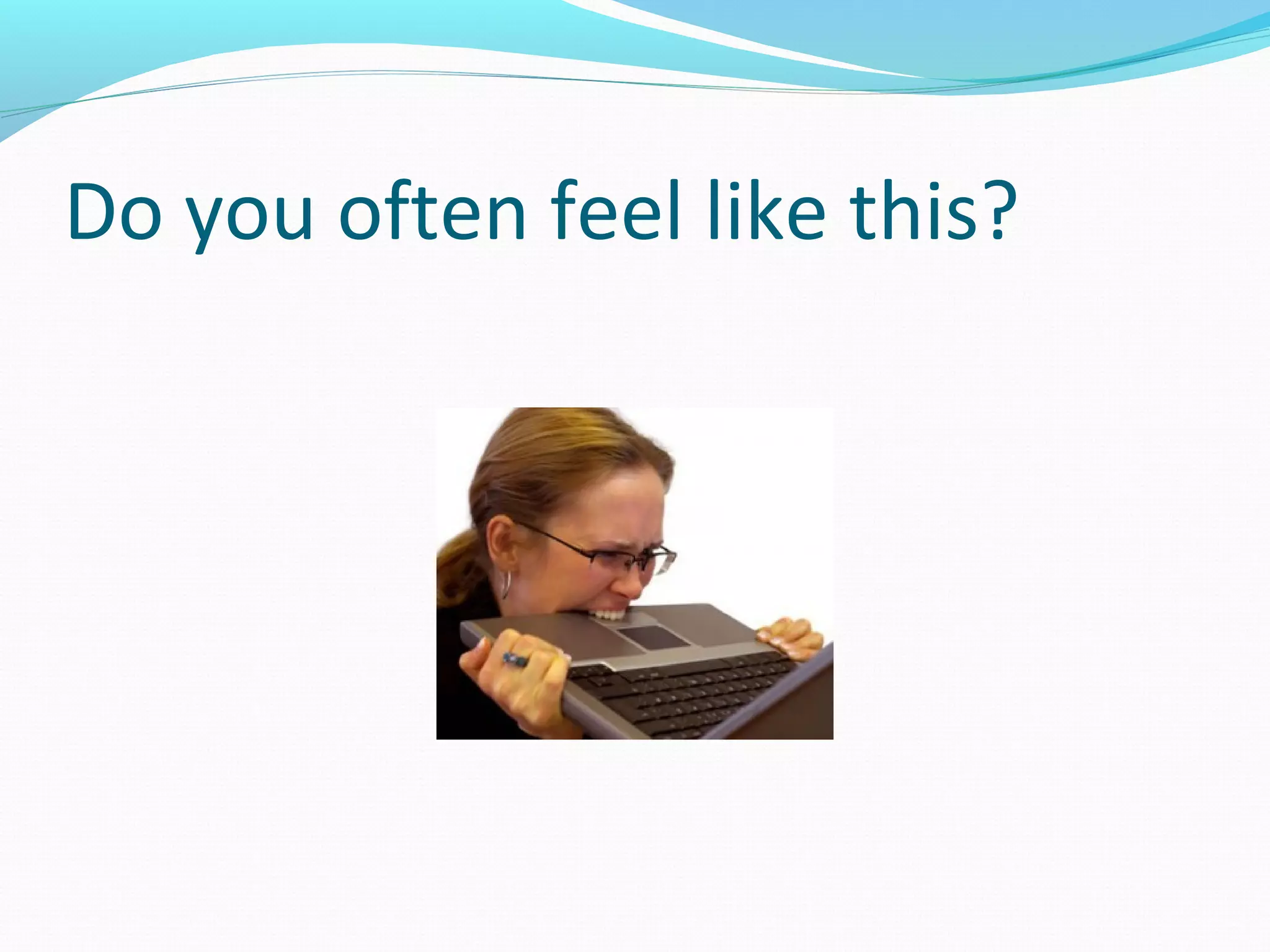 Do you often feel like this?